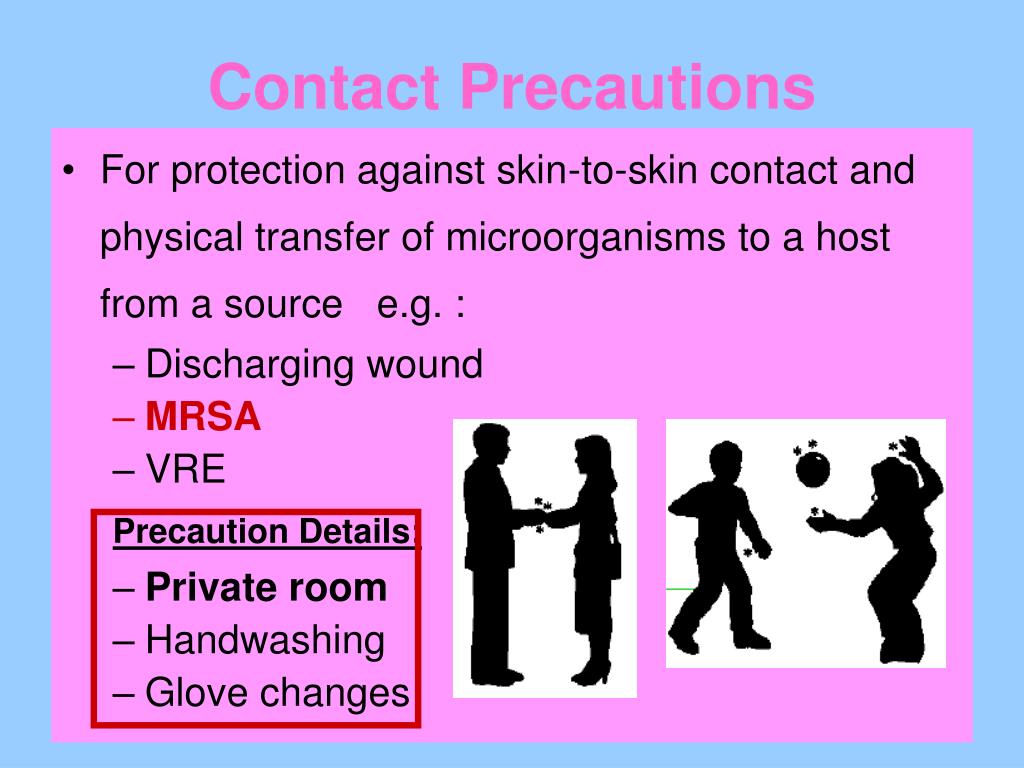 Contact Precautions

• For protection against skin-to-skin contact and physical transfer of microorganisms to a host from a source e.g. :

– Discharging wound
– MRSA
– VRE

Precaution Details:

– Private room
– Handwashing
– Glove changes